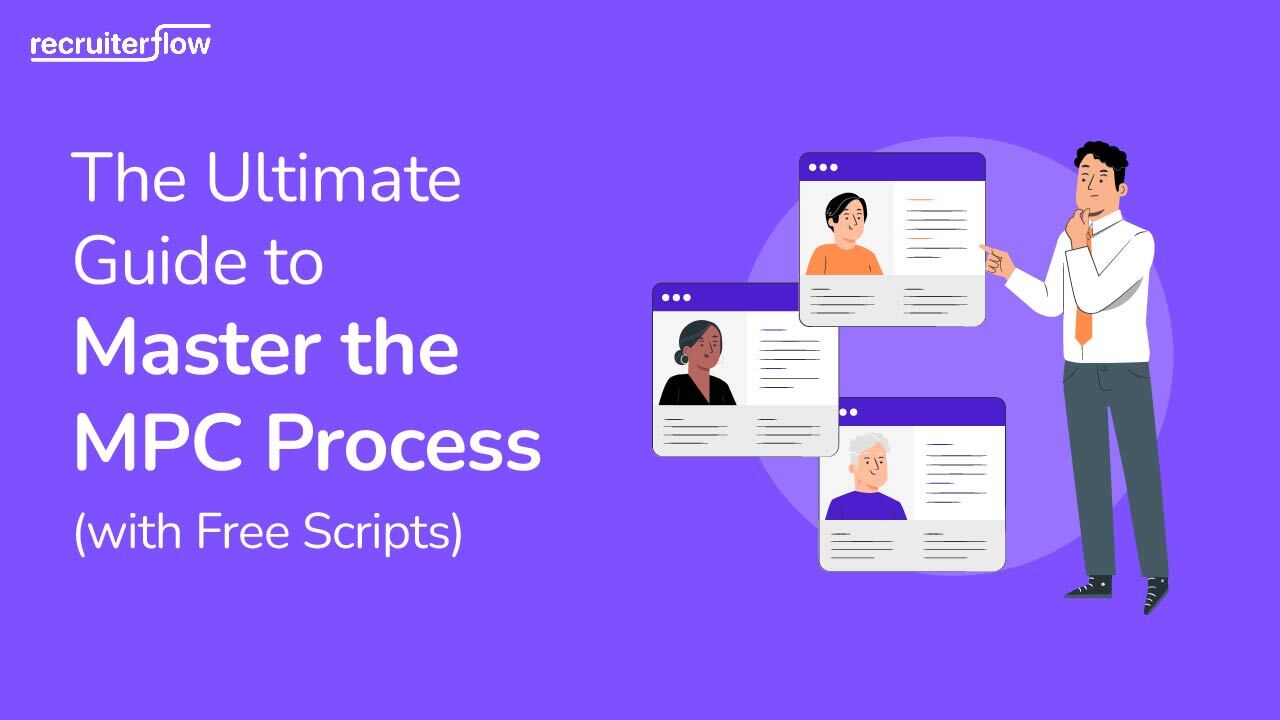 recruiterflow

The Ultimate Guide to Master the MPC Process (with Free Scripts)